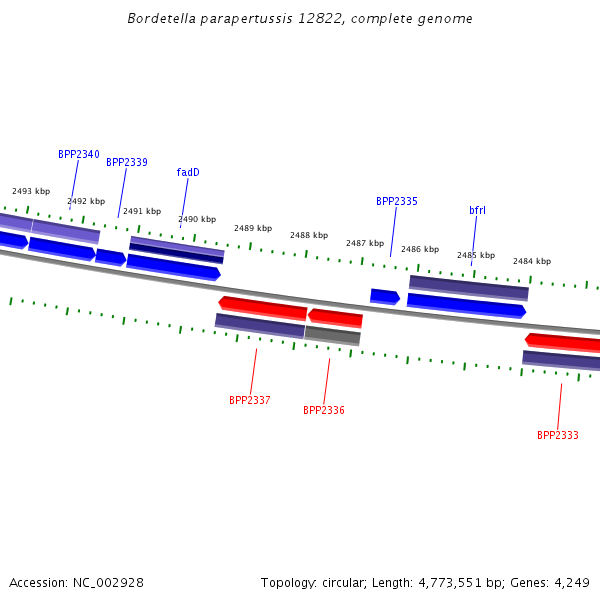 Bordetella parapertussis 12822, complete genome

BPP2340
BPP2339
fadD
BPP2335
bfrI
2493 kbp
2492 kbp
2491 kbp
2490 kbp
2489 kbp
2488 kbp
2487 kbp
2486 kbp
2485 kbp
2484 kbp
BPP2337
BPP2336
BPP2333

Accession: NC_002928

Topology: circular; Length: 4,773,551 bp; Genes: 4,249